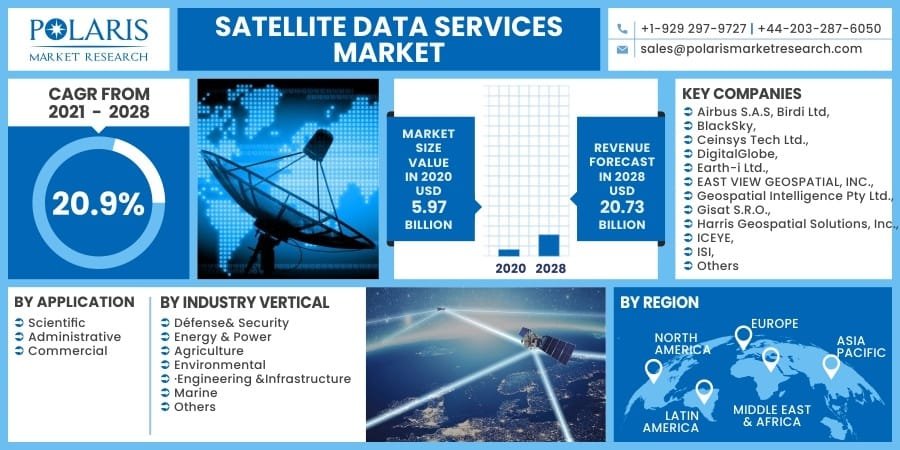 POLARIS
MARKET RESEARCH

SATELLITE DATA SERVICES MARKET

+1-929 297-9727 | +44-203-287-6050
sales@polarismarketresearch.com

CAGR FROM 2021 - 2028

20.9%

MARKET SIZE VALUE IN 2020 USD 5.97 BILLION

2020 2028

REVENUE FORECAST IN 2028 USD 20.73 BILLION

KEY COMPANIES
Airbus S.A.S, Birdi Ltd,
BlackSky,
Ceinsys Tech Ltd.,
DigitalGlobe,
Earth-i Ltd.,
EAST VIEW GEOSPATIAL, INC.,
Geospatial Intelligence Pty Ltd.,
Gisat S.R.O.,
Harris Geospatial Solutions, Inc.,
ICEYE,
ISI,
Others

BY APPLICATION
Scientific
Administrative
Commercial

BY INDUSTRY VERTICAL
Défense& Security
Energy & Power
Agriculture
Environmental
·Engineering &Infrastructure
Marine
Others

BY REGION
NORTH AMERICA
EUROPE
ASIA PACIFIC
LATIN AMERICA
MIDDLE EAST & AFRICA